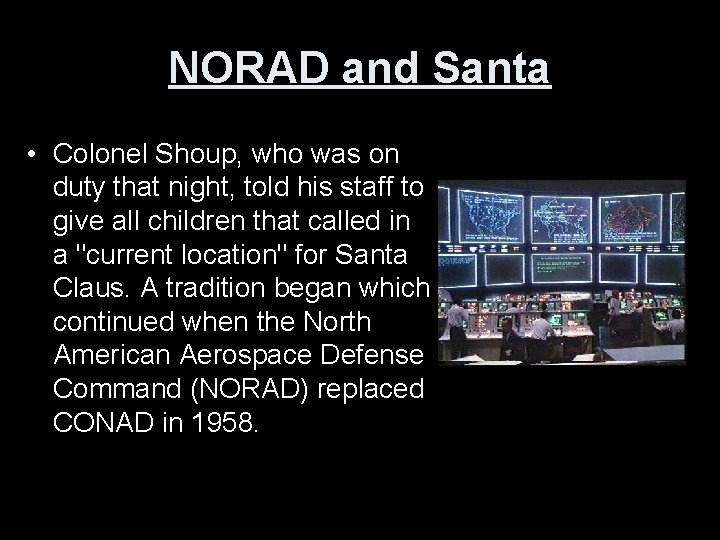 NORAD and Santa

• Colonel Shoup, who was on duty that night, told his staff to give all children that called in a "current location" for Santa Claus. A tradition began which continued when the North American Aerospace Defense Command (NORAD) replaced CONAD in 1958.